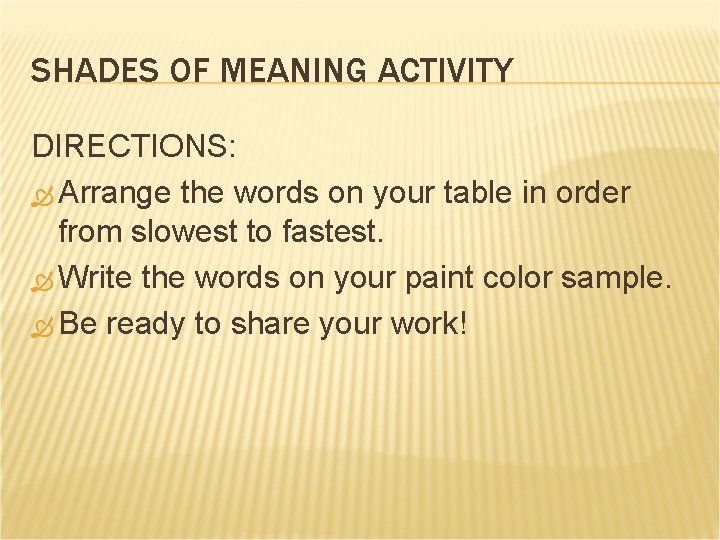 SHADES OF MEANING ACTIVITY

DIRECTIONS:

Arrange the words on your table in order from slowest to fastest.

Write the words on your paint color sample.

Be ready to share your work!